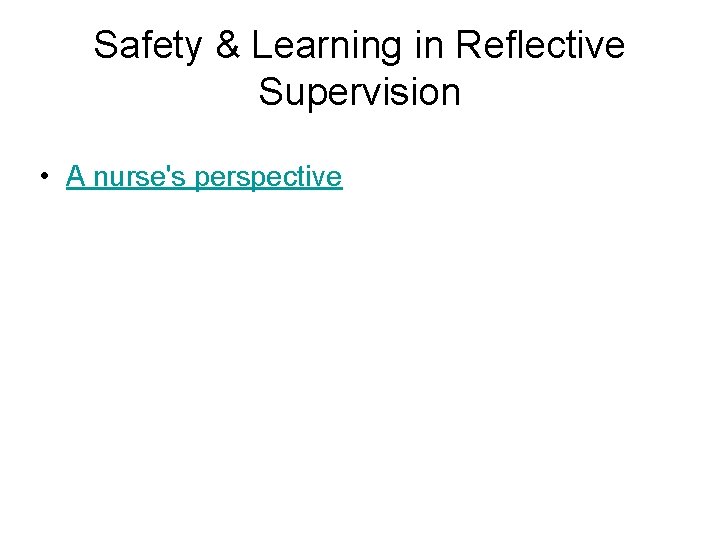 Safety & Learning in Reflective Supervision

• A nurse's perspective